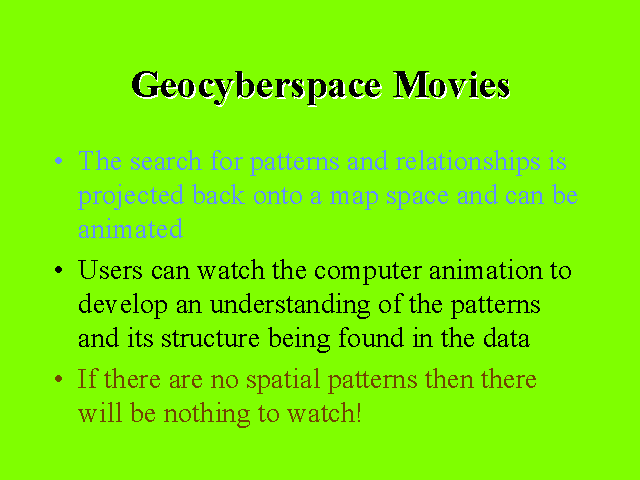 Geocyberspace Movies

• The search for patterns and relationships is projected back onto a map space and can be animated

• Users can watch the computer animation to develop an understanding of the patterns and its structure being found in the data

• If there are no spatial patterns then there will be nothing to watch!